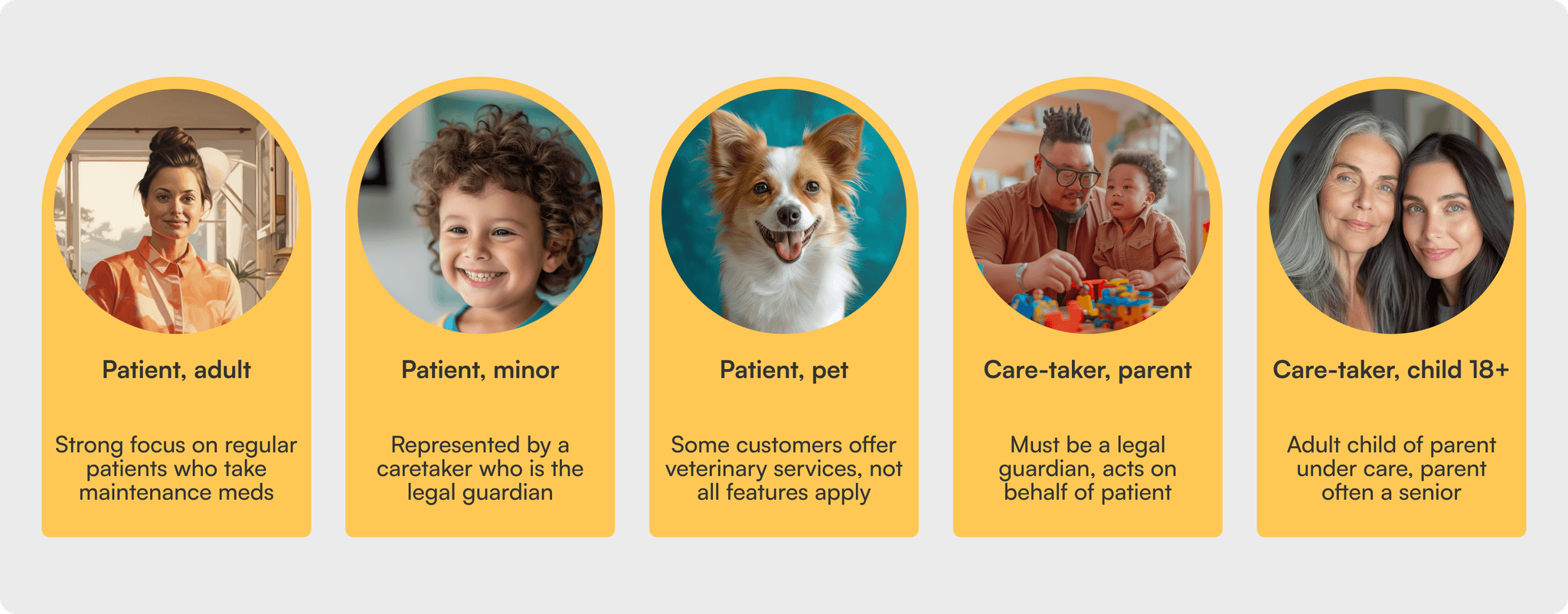 Patient, adult

Strong focus on regular patients who take maintenance meds

Patient, minor

Represented by a caretaker who is the legal guardian

Patient, pet

Some customers offer veterinary services, not all features apply

Care-taker, parent

Must be a legal guardian, acts on behalf of patient

Care-taker, child 18+

Adult child of parent under care, parent often a senior